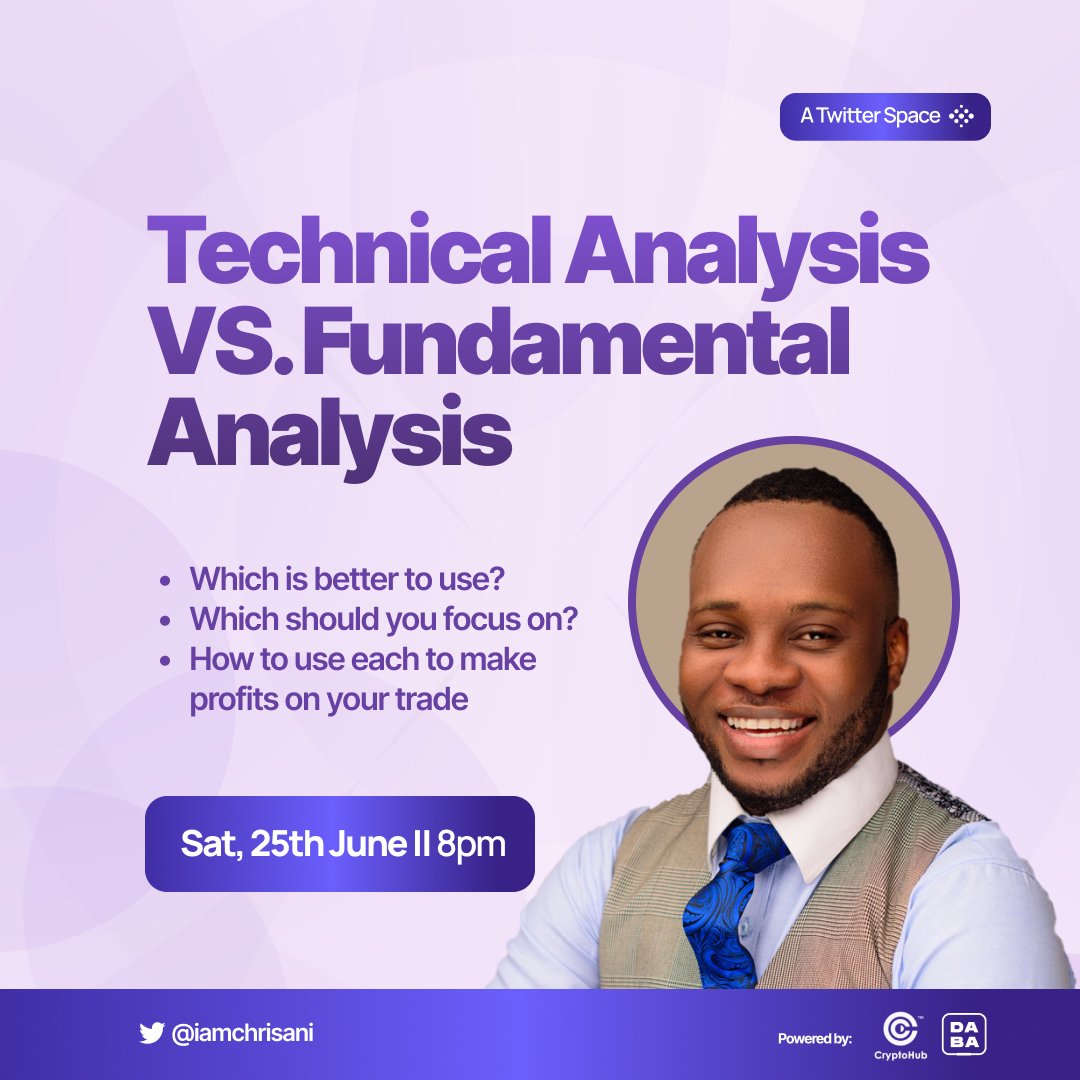 A Twitter Space

Technical Analysis VS. Fundamental Analysis

• Which is better to use?
• Which should you focus on?
• How to use each to make profits on your trade

Sat, 25th June II 8pm

@iamchrisani

Powered by:

CryptoHub

DA
BA